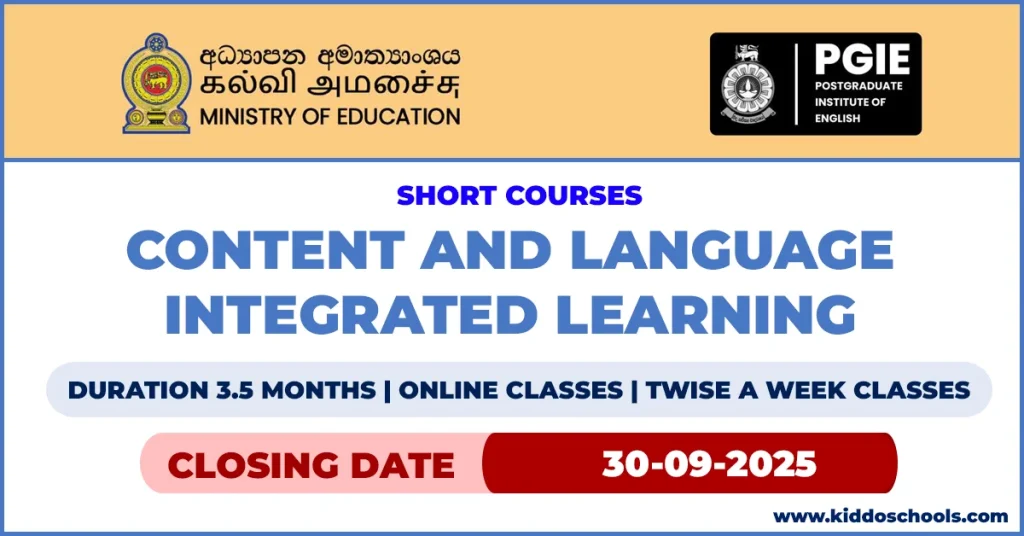 අධ්‍යාපන අමාත්‍යාංශය
கல்வி அமைச்சு
MINISTRY OF EDUCATION

PGIE
POSTGRADUATE INSTITUTE OF ENGLISH

SHORT COURSES

CONTENT AND LANGUAGE INTEGRATED LEARNING

DURATION 3.5 MONTHS | ONLINE CLASSES | TWISE A WEEK CLASSES

CLOSING DATE 30-09-2025

www.kiddoschools.com